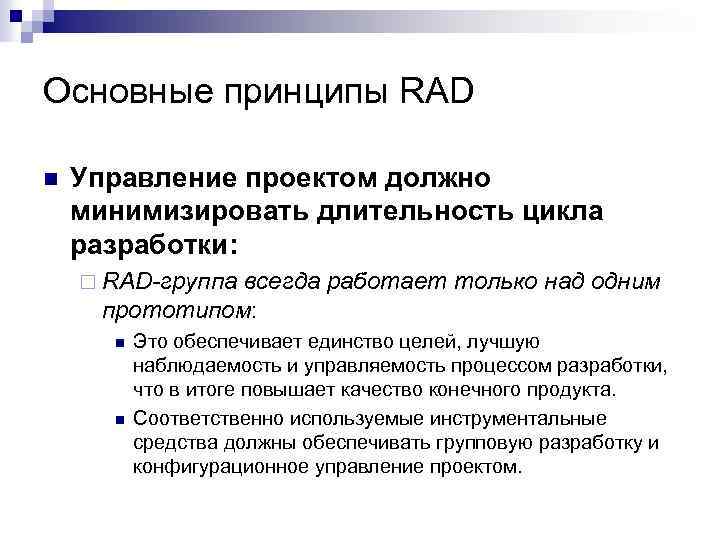 Основные принципы RAD

Управление проектом должно минимизировать длительность цикла разработки:

RAD-группа всегда работает только над одним прототипом:

Это обеспечивает единство целей, лучшую наблюдаемость и управляемость процессом разработки, что в итоге повышает качество конечного продукта.

Соответственно используемые инструментальные средства должны обеспечивать групповую разработку и конфигурационное управление проектом.